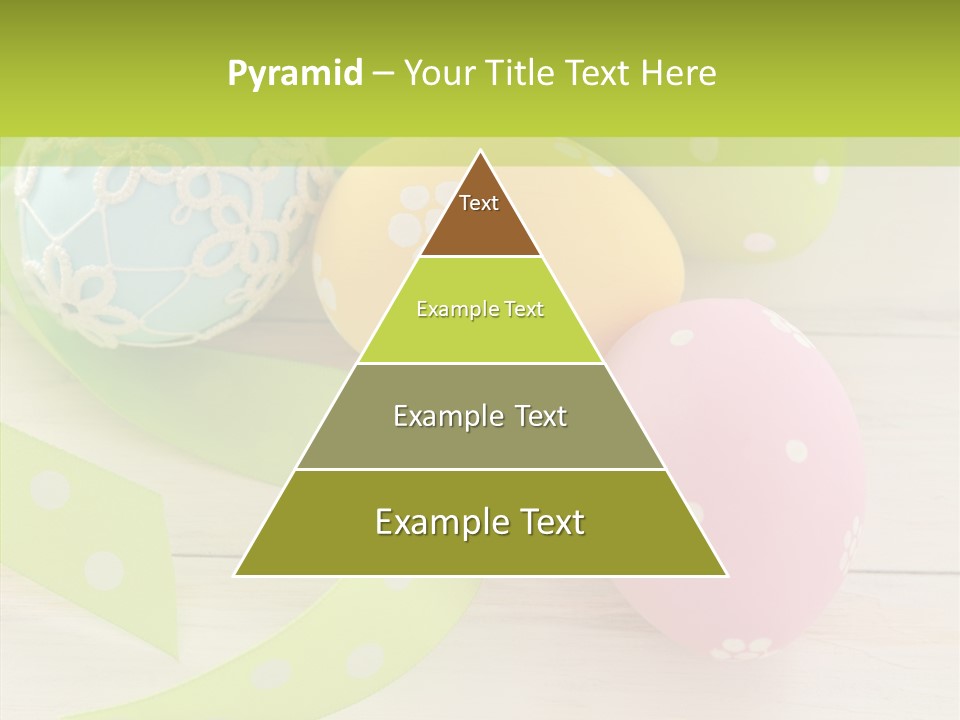 Pyramid – Your Title Text Here

Text

Example Text

Example Text

Example Text